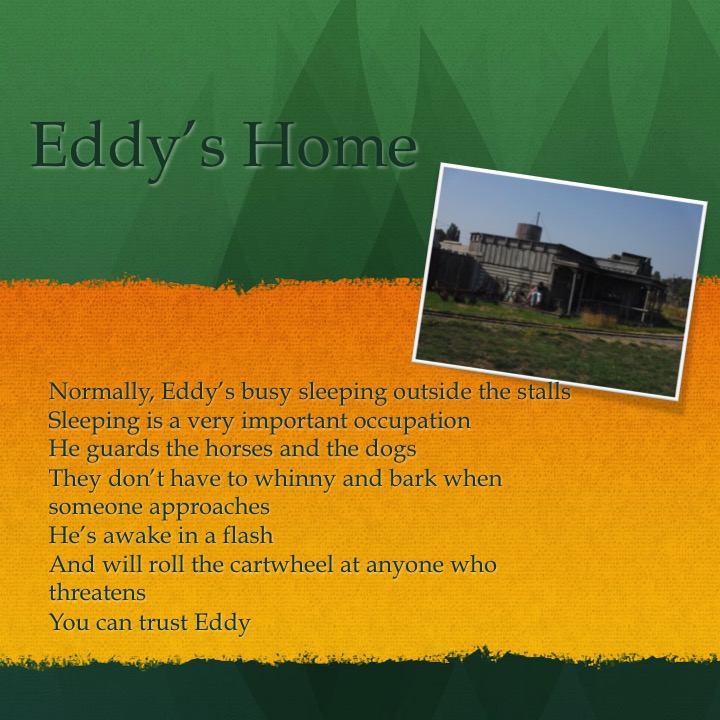 Eddy's Home

Normally, Eddy's busy sleeping outside the stalls
Sleeping is a very important occupation
He guards the horses and the dogs
They don't have to whinny and bark when someone approaches
He's awake in a flash
And will roll the cartwheel at anyone who threatens
You can trust Eddy